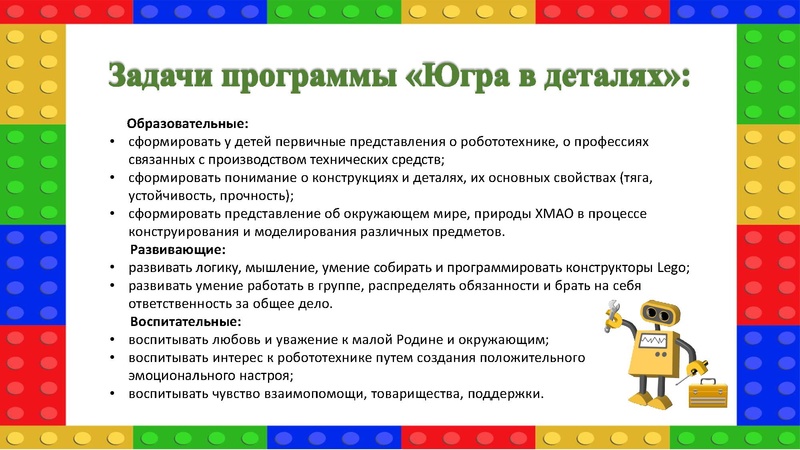 Задачи программы «Югра в деталях»:

Образовательные:
• сформировать у детей первичные представления о робототехнике, о профессиях связанных с производством технических средств;
• сформировать понимание о конструкциях и деталях, их основных свойствах (тяга, устойчивость, прочность);
• сформировать представление об окружающем мире, природы ХМАО в процессе конструирования и моделирования различных предметов.

Развивающие:
• развивать логику, мышление, умение собирать и программировать конструкторы Lego;
• развивать умение работать в группе, распределять обязанности и брать на себя ответственность за общее дело.

Воспитательные:
• воспитывать любовь и уважение к малой Родине и окружающим;
• воспитывать интерес к робототехнике путем создания положительного эмоционального настроя;
• воспитывать чувство взаимопомощи, товарищества, поддержки.